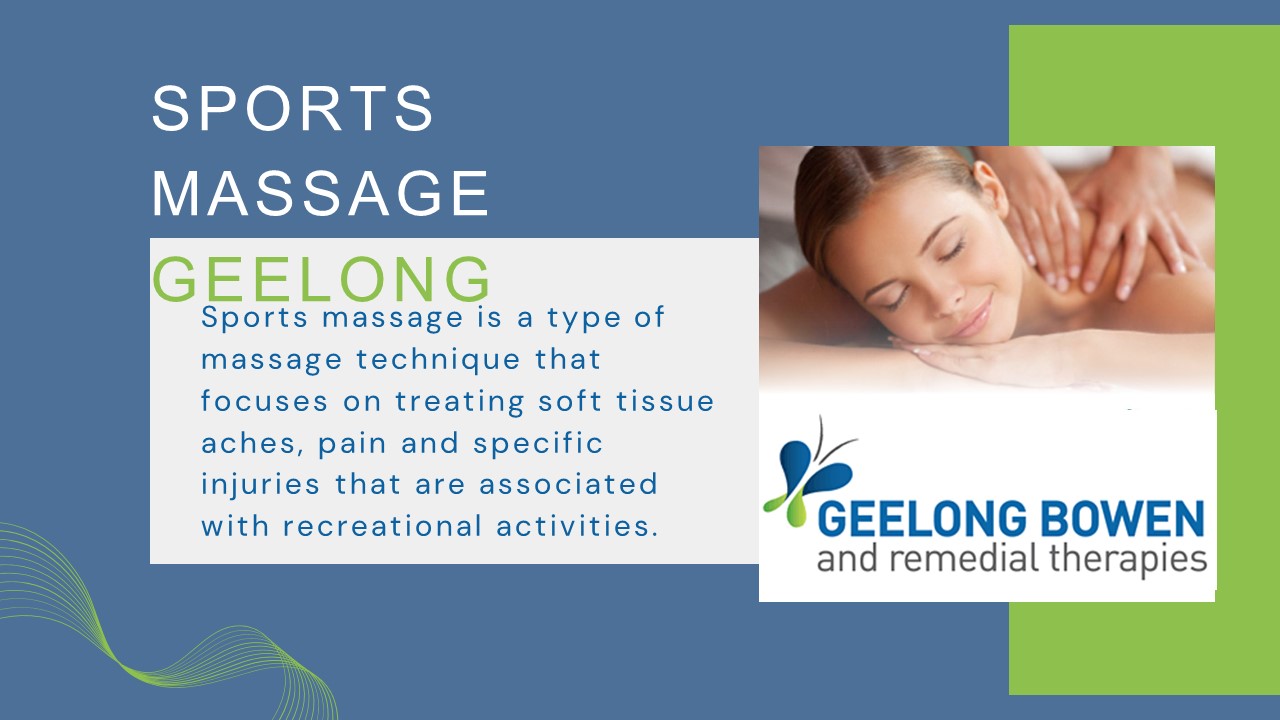 SPORTS MASSAGE GEELONG

Sports massage is a type of massage technique that focuses on treating soft tissue aches, pain and specific injuries that are associated with recreational activities.

GEELONG BOWEN
and remedial therapies